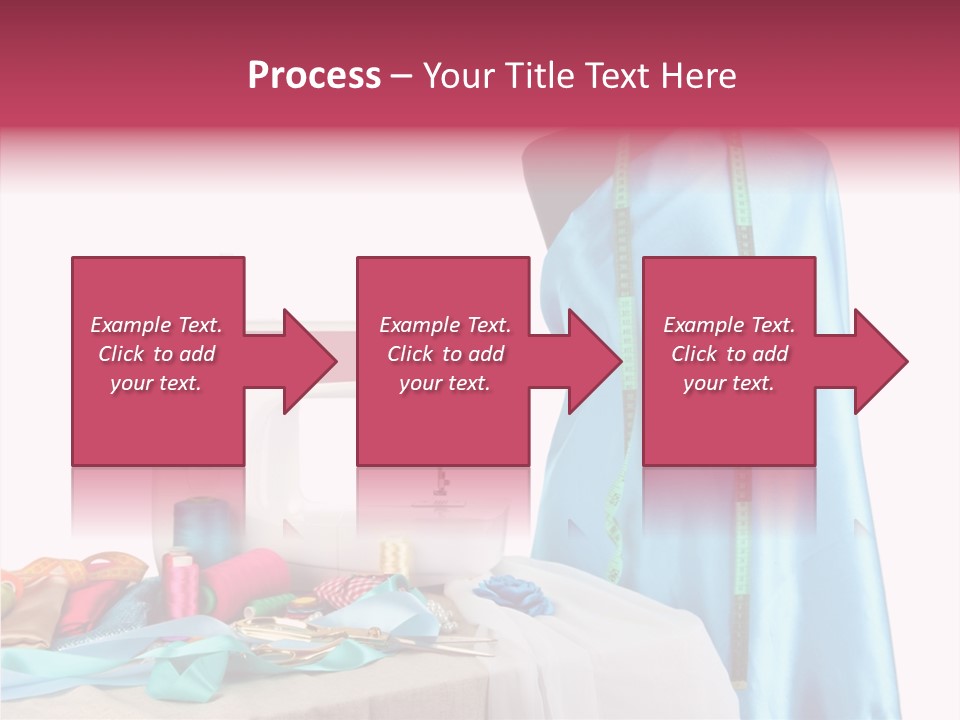 Process – Your Title Text Here

Example Text. Click to add your text.

Example Text. Click to add your text.

Example Text. Click to add your text.